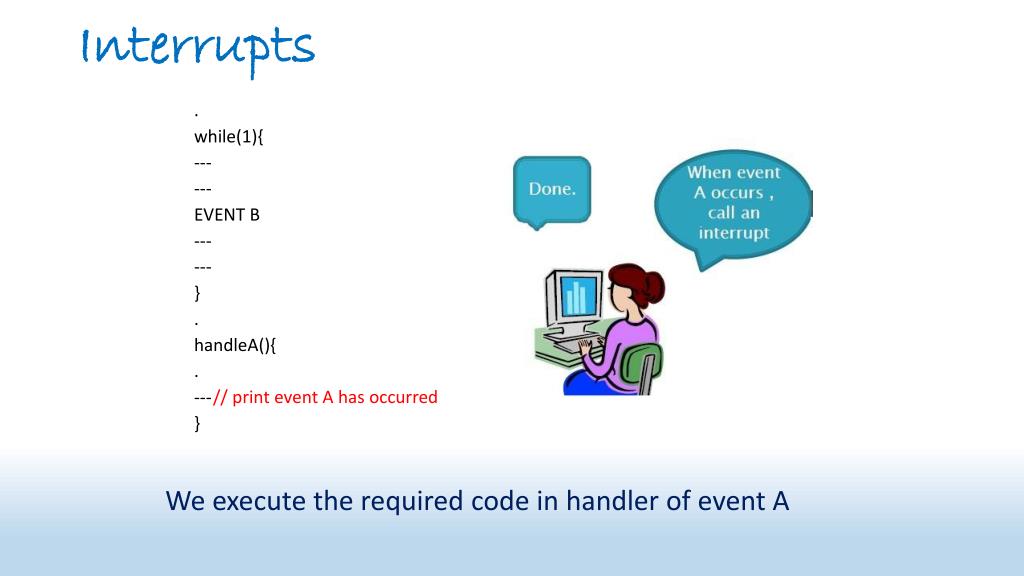 Interrupts

.
while(1){
---
---
EVENT B
---
---
}
.
handleA(){
.
---// print event A has occurred
}

Done.

When event A occurs , call an interrupt

We execute the required code in handler of event A